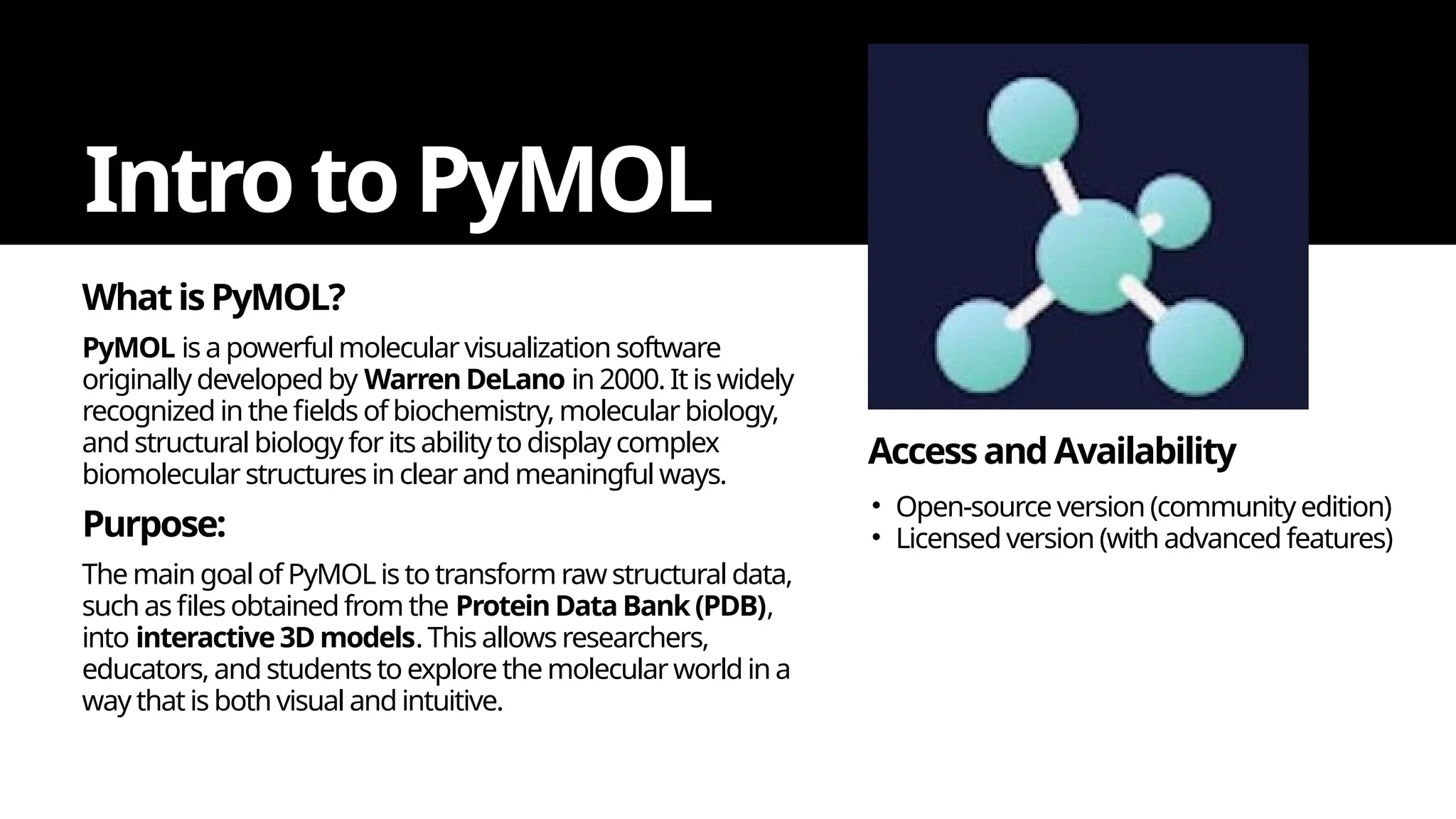 Intro to PyMOL

What is PyMOL?

PyMOL is a powerful molecular visualization software originally developed by Warren DeLano in 2000. It is widely recognized in the fields of biochemistry, molecular biology, and structural biology for its ability to display complex biomolecular structures in clear and meaningful ways.

Purpose:

The main goal of PyMOL is to transform raw structural data, such as files obtained from the Protein Data Bank (PDB), into interactive 3D models. This allows researchers, educators, and students to explore the molecular world in a way that is both visual and intuitive.

Access and Availability

• Open-source version (community edition)
• Licensed version (with advanced features)